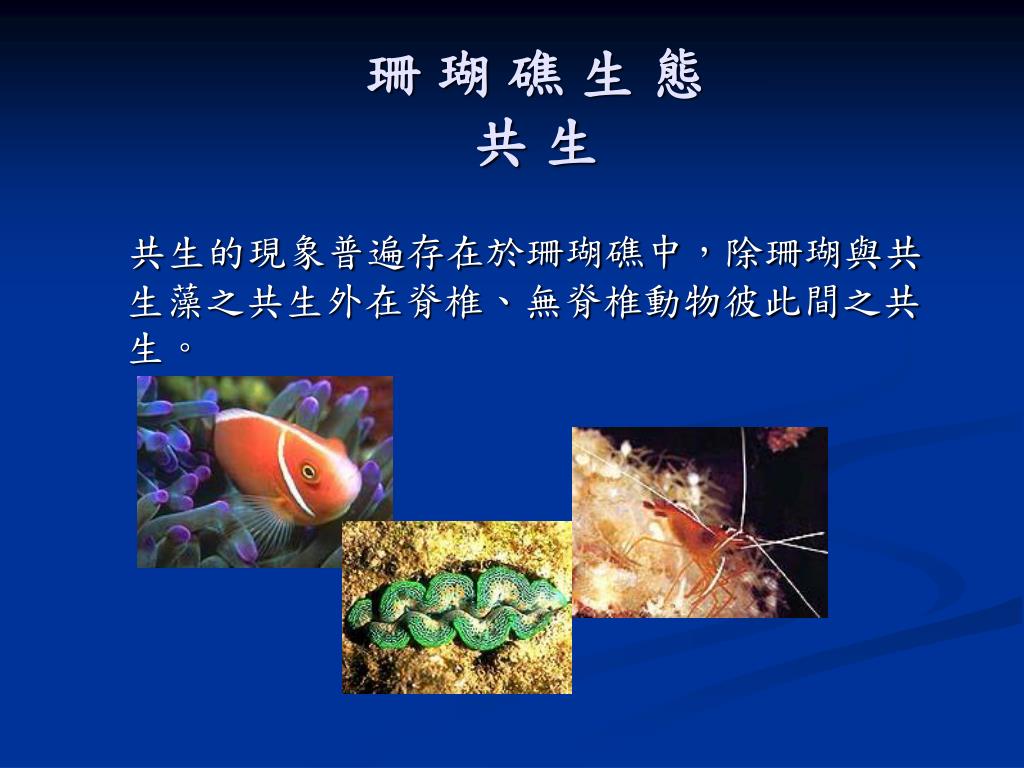 珊 瑚 礁 生 態
共 生

共生的現象普遍存在於珊瑚礁中，除珊瑚與共生藻之共生外在脊椎、無脊椎動物彼此間之共生。